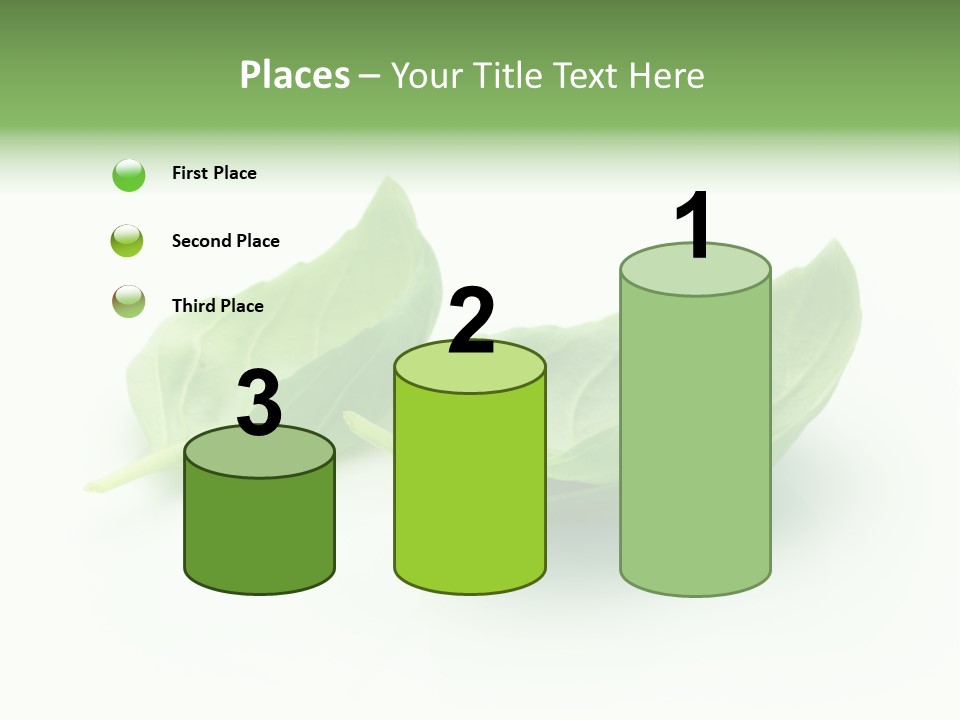 Places – Your Title Text Here

First Place

Second Place

Third Place

3

2

1